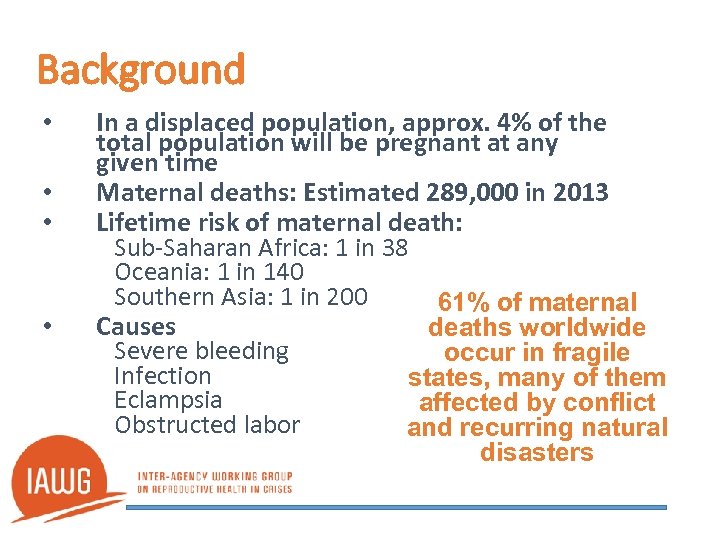 Background

• In a displaced population, approx. 4% of the total population will be pregnant at any given time
• Maternal deaths: Estimated 289,000 in 2013
• Lifetime risk of maternal death:
Sub-Saharan Africa: 1 in 38
Oceania: 1 in 140
Southern Asia: 1 in 200
• Causes
Severe bleeding
Infection
Eclampsia
Obstructed labor

61% of maternal deaths worldwide occur in fragile states, many of them affected by conflict and recurring natural disasters

IAWG
INTER-AGENCY WORKING GROUP ON REPRODUCTIVE HEALTH IN CRISES